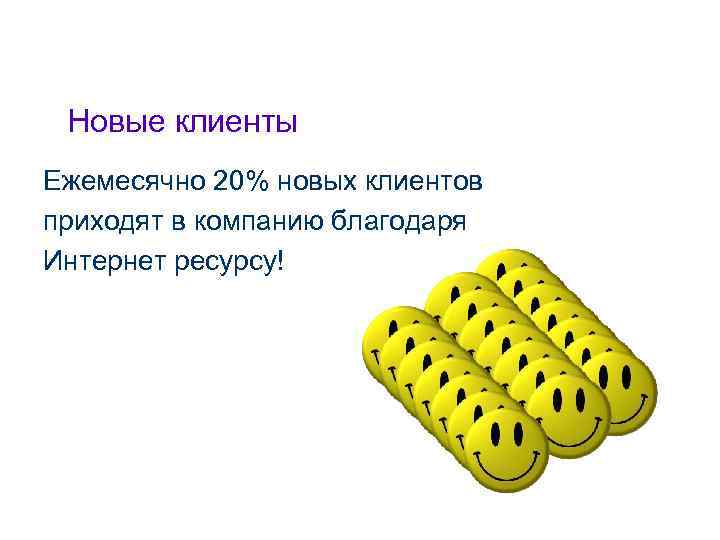 Новые клиенты

Ежемесячно 20% новых клиентов приходят в компанию благодаря Интернет ресурсу!